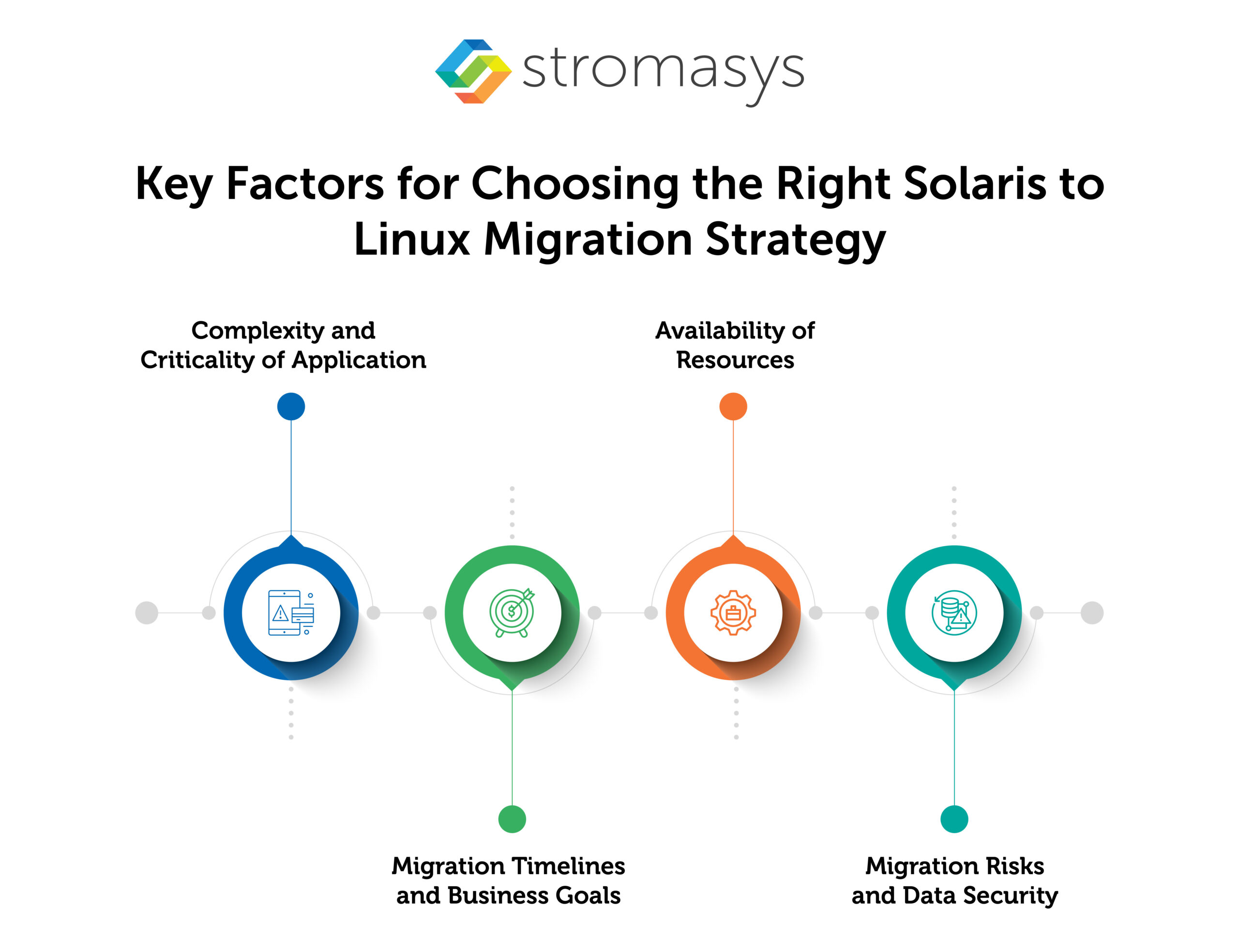 stromasys

Key Factors for Choosing the Right Solaris to Linux Migration Strategy

Complexity and Criticality of Application

Availability of Resources

Migration Timelines and Business Goals

Migration Risks and Data Security